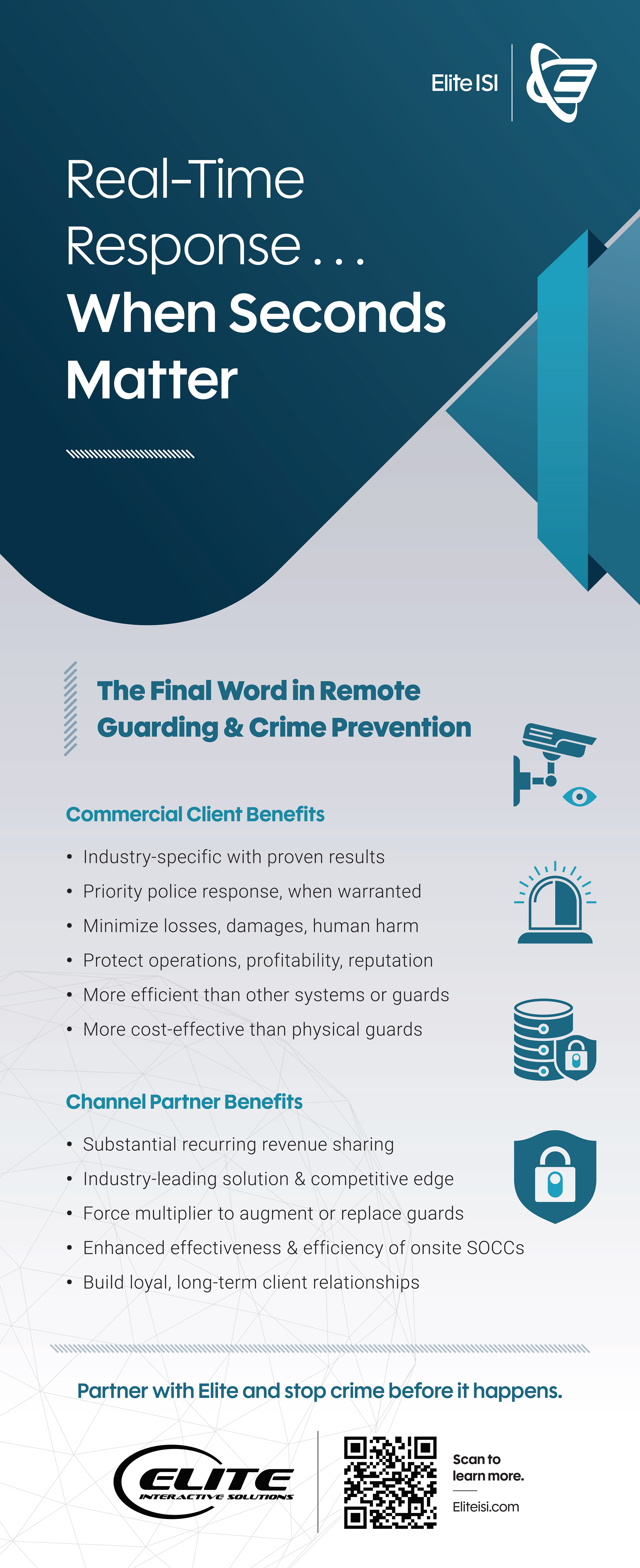 Elite ISI

Real-Time Response . . . When Seconds Matter

The Final Word in Remote Guarding & Crime Prevention

Commercial Client Benefits

• Industry-specific with proven results
• Priority police response, when warranted
• Minimize losses, damages, human harm
• Protect operations, profitability, reputation
• More efficient than other systems or guards
• More cost-effective than physical guards

Channel Partner Benefits

• Substantial recurring revenue sharing
• Industry-leading solution & competitive edge
• Force multiplier to augment or replace guards
• Enhanced effectiveness & efficiency of onsite SOCCs
• Build loyal, long-term client relationships

Partner with Elite and stop crime before it happens.

ELITE INTERACTIVE SOLUTIONS

Scan to learn more.

Eliteisi.com